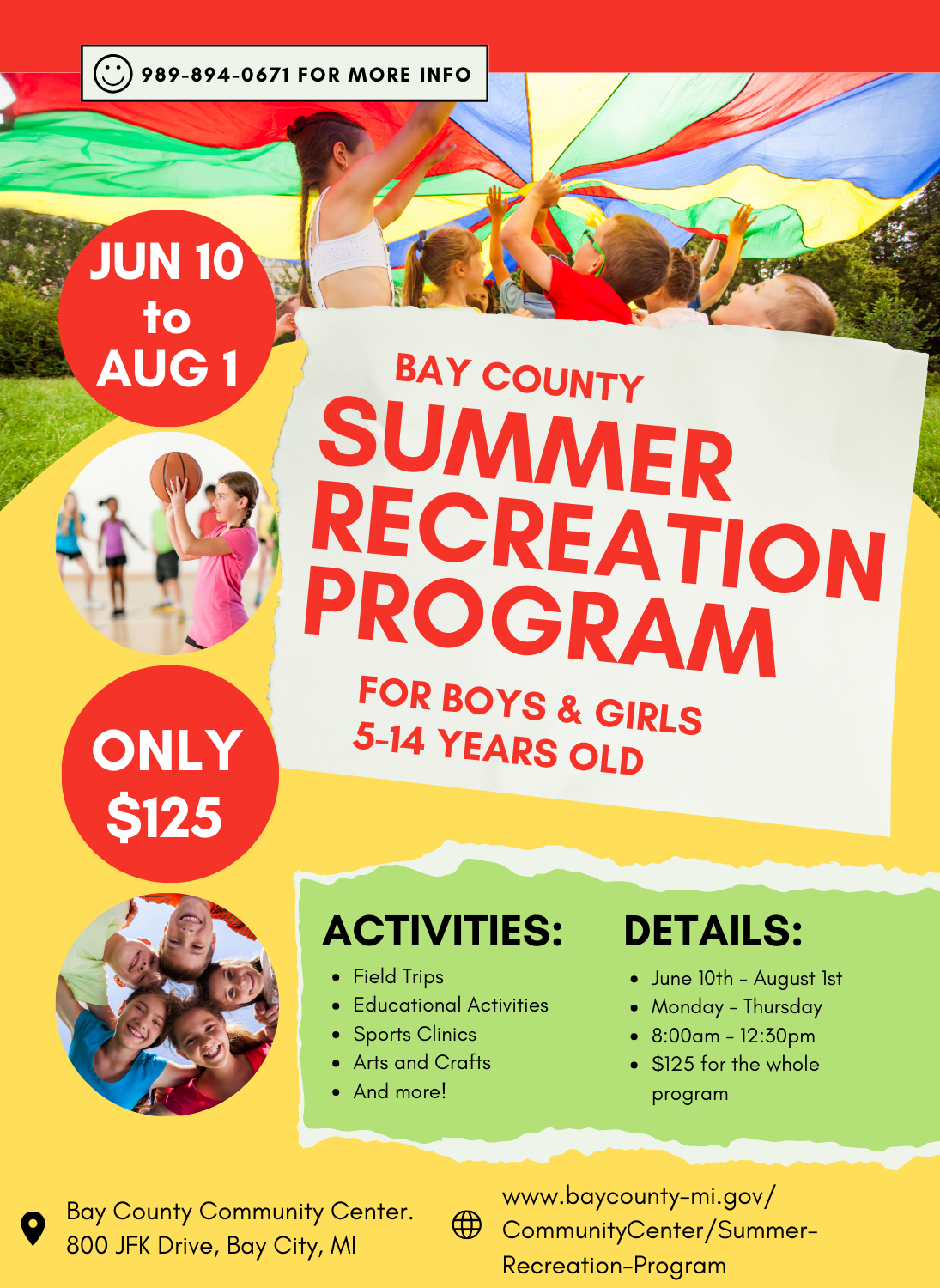 989-894-0671 FOR MORE INFO

JUN 10 to AUG 1

BAY COUNTY
SUMMER RECREATION PROGRAM

FOR BOYS & GIRLS
5-14 YEARS OLD

ONLY $125

ACTIVITIES:
- Field Trips
- Educational Activities
- Sports Clinics
- Arts and Crafts
- And more!

DETAILS:
- June 10th - August 1st
- Monday - Thursday
- 8:00am - 12:30pm
- $125 for the whole program

Bay County Community Center.
800 JFK Drive, Bay City, MI

www.baycounty-mi.gov/CommunityCenter/Summer-Recreation-Program